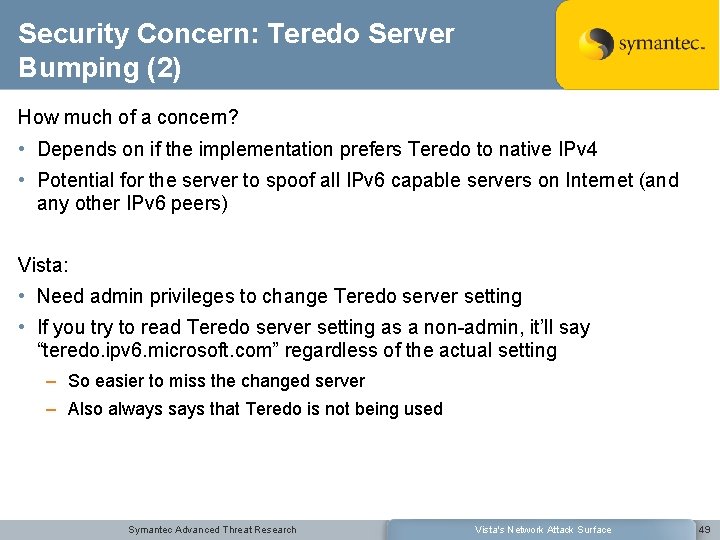 Security Concern: Teredo Server Bumping (2)

symantec.

How much of a concern?

• Depends on if the implementation prefers Teredo to native IPv4

• Potential for the server to spoof all IPv6 capable servers on Internet (and any other IPv6 peers)

Vista:

• Need admin privileges to change Teredo server setting

• If you try to read Teredo server setting as a non-admin, it'll say "teredo.ipv6.microsoft.com" regardless of the actual setting

– So easier to miss the changed server

– Also always says that Teredo is not being used

Symantec Advanced Threat Research

Vista's Network Attack Surface

49